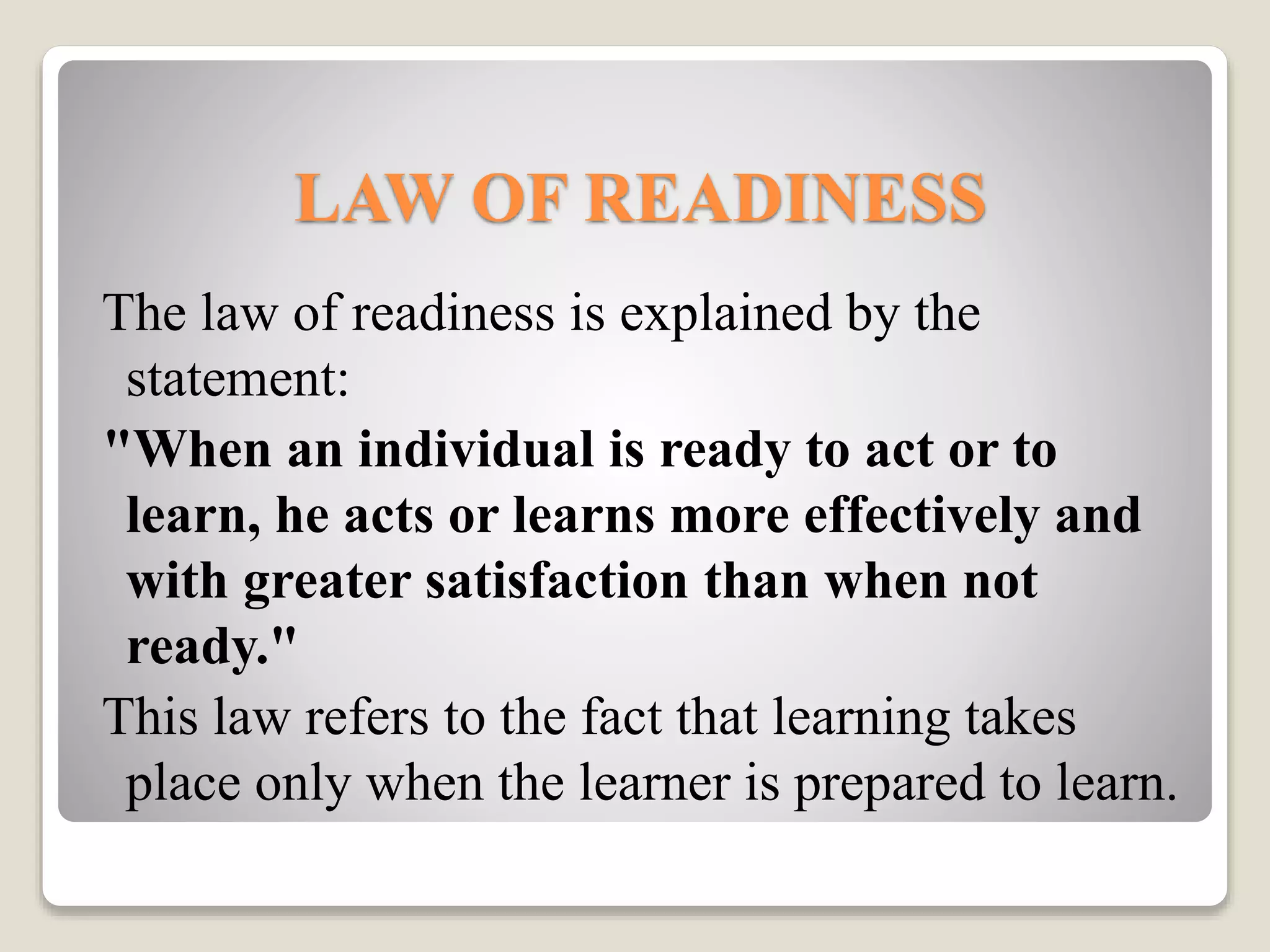 LAW OF READINESS

The law of readiness is explained by the statement:

"When an individual is ready to act or to learn, he acts or learns more effectively and with greater satisfaction than when not ready."

This law refers to the fact that learning takes place only when the learner is prepared to learn.